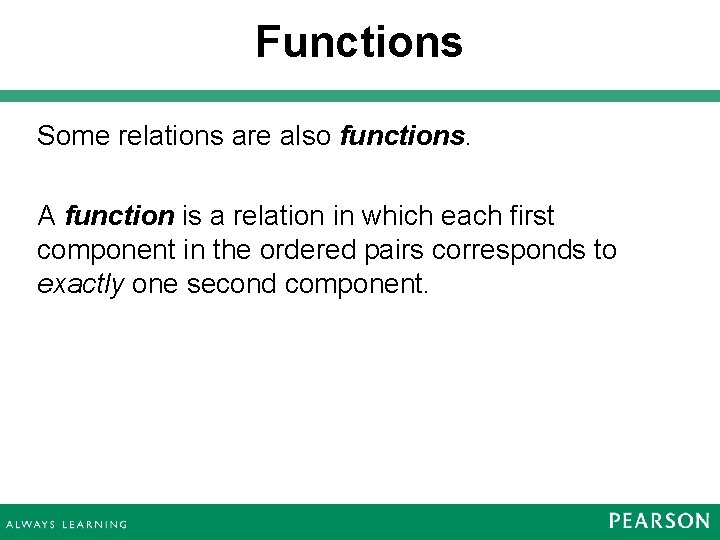 Functions

Some relations are also functions.

A function is a relation in which each first component in the ordered pairs corresponds to exactly one second component.

ALWAYS LEARNING

PEARSON